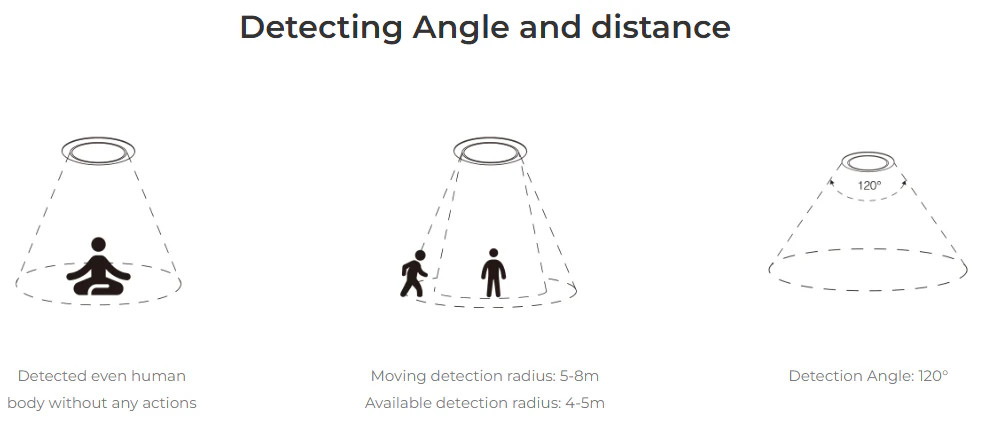 Detecting Angle and distance

120°

Detected even human body without any actions

Moving detection radius: 5-8m
Available detection radius: 4-5m

Detection Angle: 120°